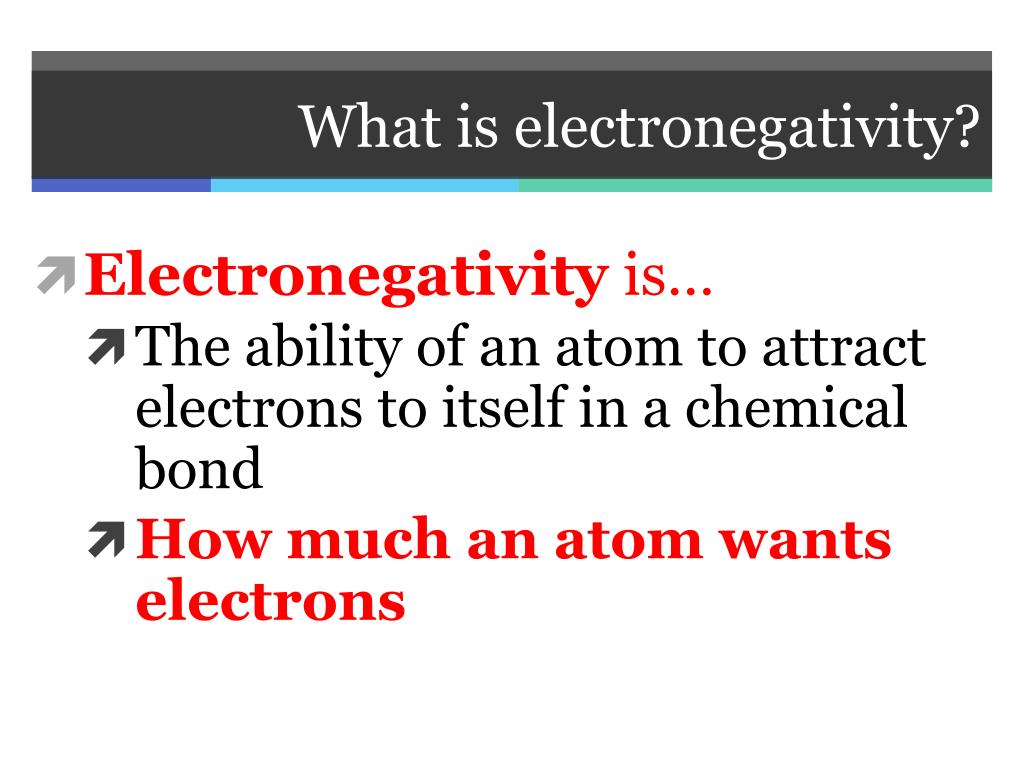 What is electronegativity?

Electronegativity is…

The ability of an atom to attract electrons to itself in a chemical bond

How much an atom wants electrons